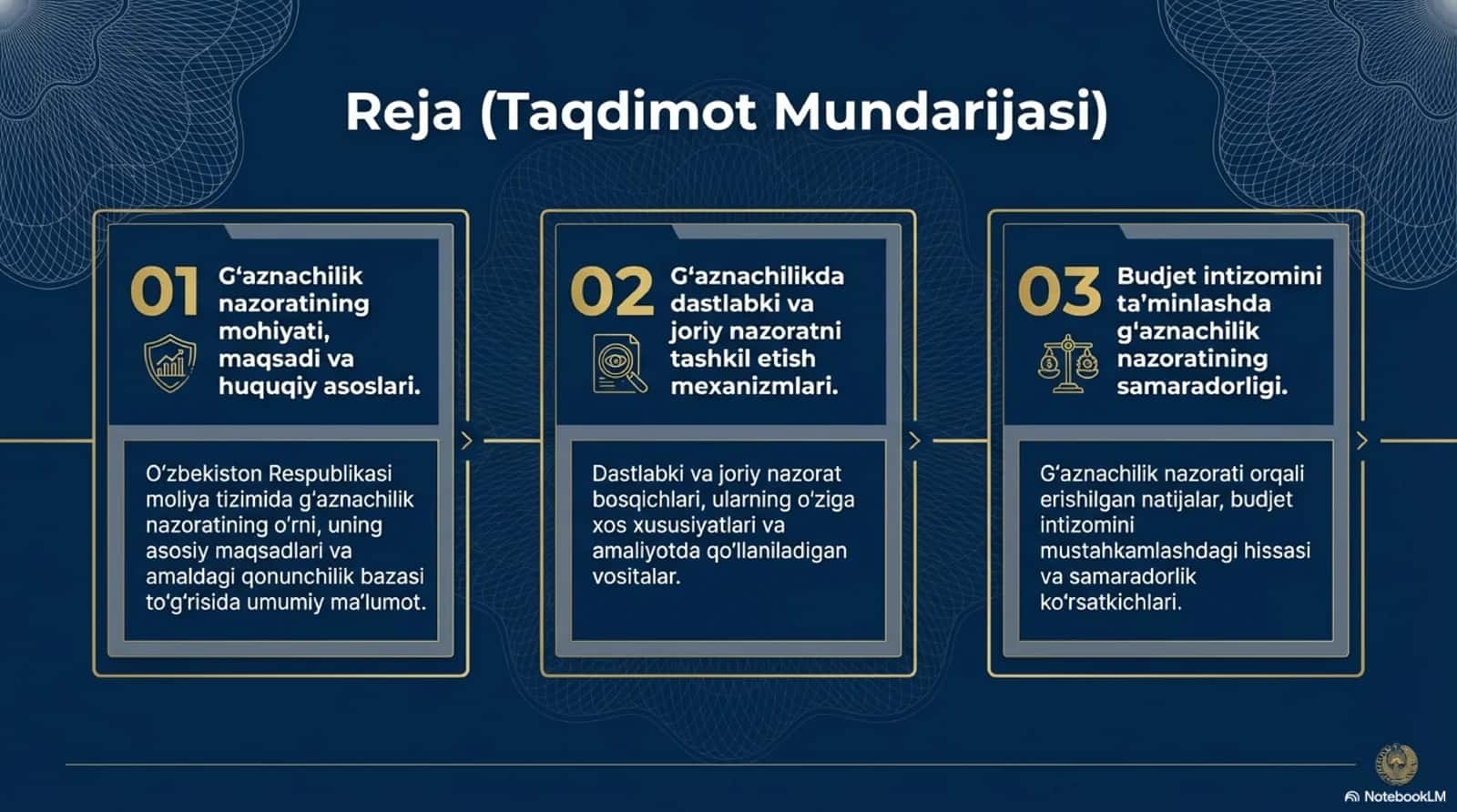 Reja (Taqdimot Mundarijasi)

01 G‘aznachilik nazoratining mohiyati, maqsadi va huquqiy asoslari.

O‘zbekiston Respublikasi moliya tizimida g‘aznachilik nazoratining o‘rni, uning asosiy maqsadlari va amaldagi qonunchilik bazasi to‘g‘risida umumiy ma’lumot.

02 G‘aznachilikda dastlabki va joriy nazoratni tashkil etish mexanizmlari.

Dastlabki va joriy nazorat bosqichlari, ularning o‘ziga xos xususiyatlari va amaliyotda qo‘llaniladigan vositalar.

03 Budjet intizomini ta’minlashda g‘aznachilik nazoratining samaradorligi.

G‘aznachilik nazorati orqali erishilgan natijalar, budjet intizomini mustahkamlashdagi hissasi va samaradorlik ko‘rsatkichlari.

NotebookLM